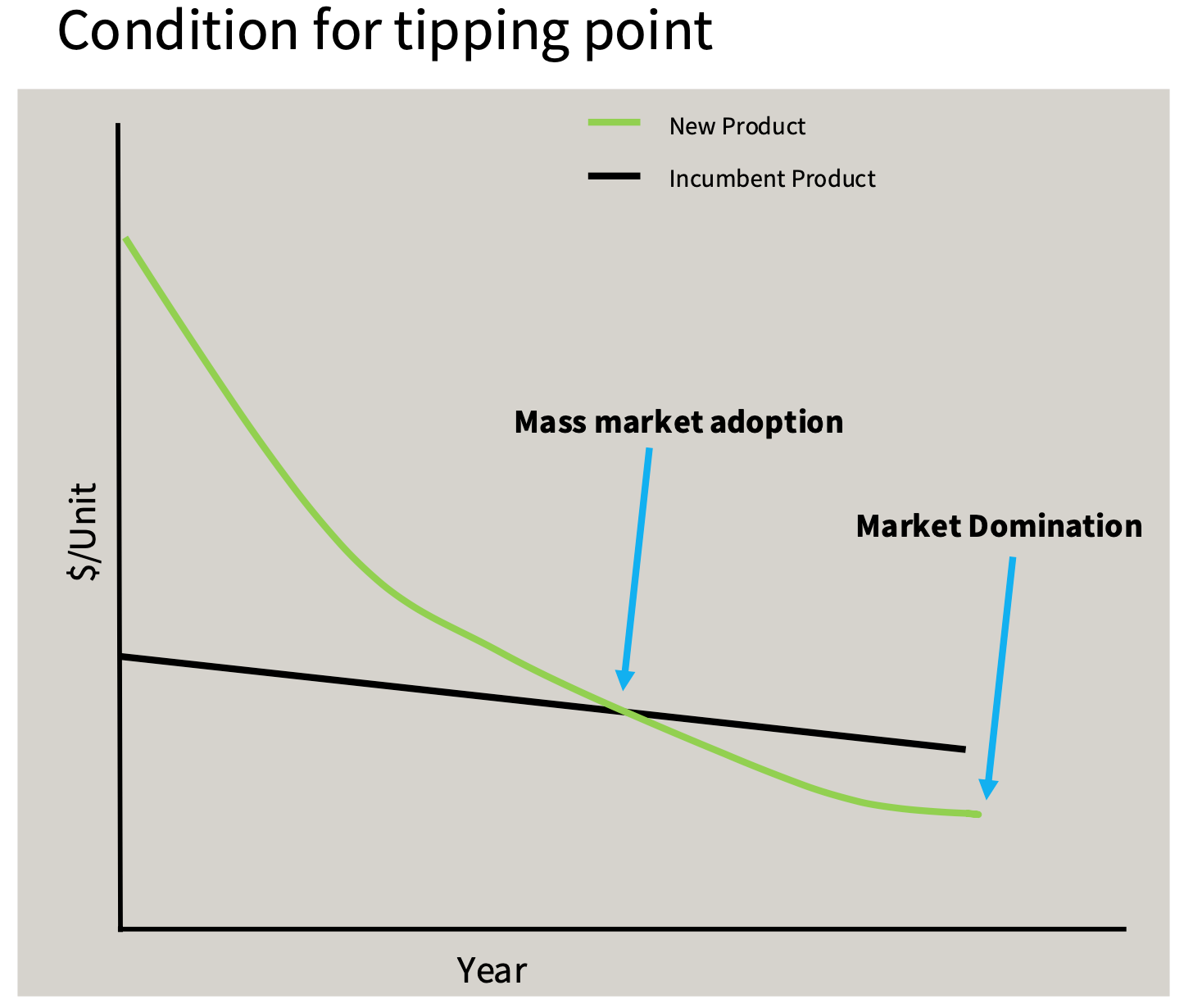 Condition for tipping point

New Product
Incumbent Product

$/Unit

Mass market adoption

Market Domination

Year